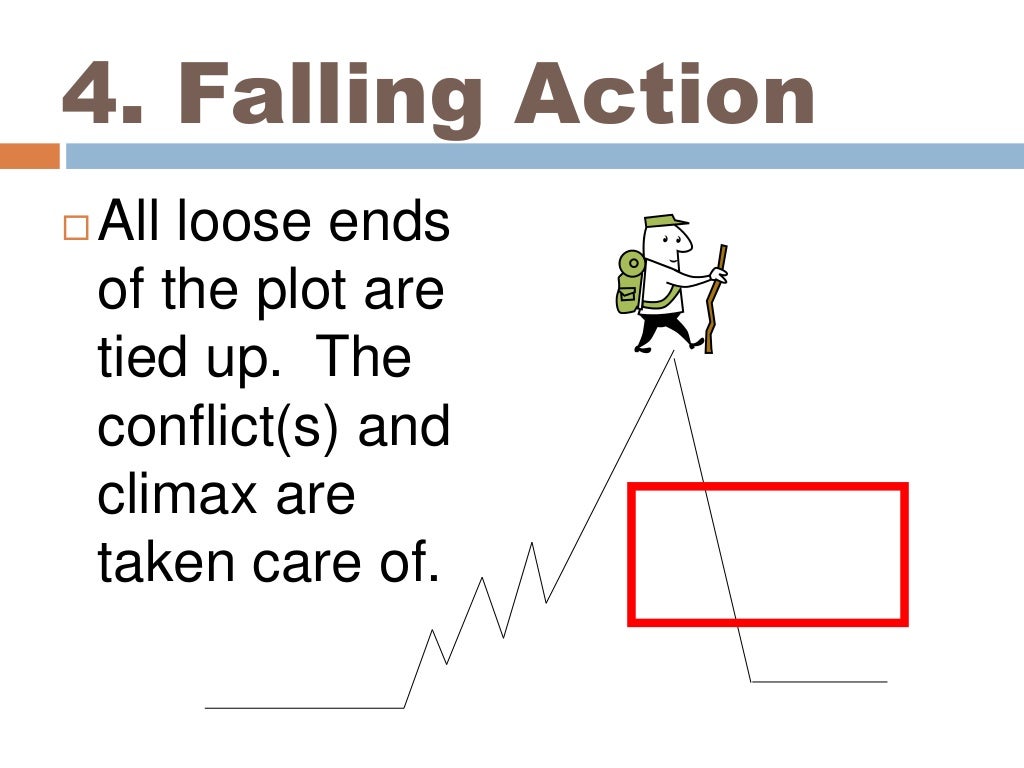 4. Falling Action

All loose ends of the plot are tied up. The conflict(s) and climax are taken care of.